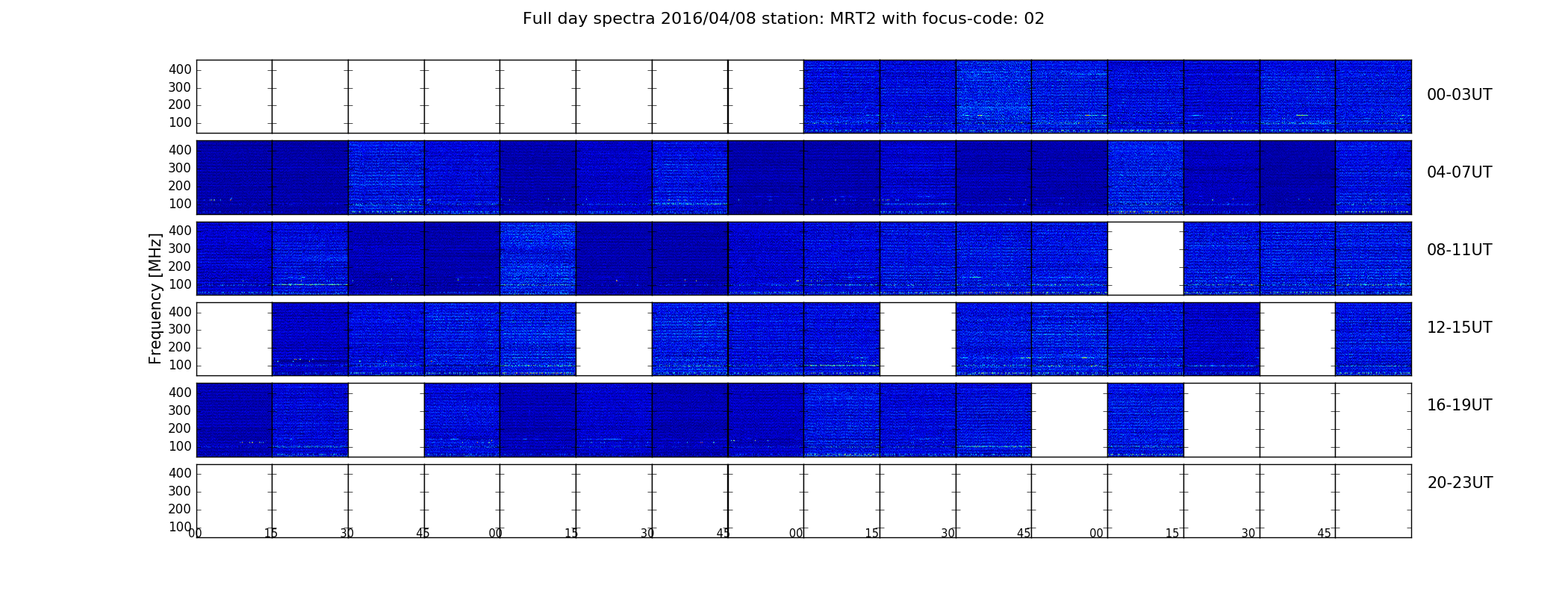 Full day spectra 2016/04/08 station: MRT2 with focus-code: 02

Frequency [MHz]

400
300
200
100

00-03UT

400
300
200
100

04-07UT

400
300
200
100

08-11UT

400
300
200
100

12-15UT

400
300
200
100

16-19UT

400
300
200
100

20-23UT

00 15 30 45 00 15 30 45 00 15 30 45 00 15 30 45